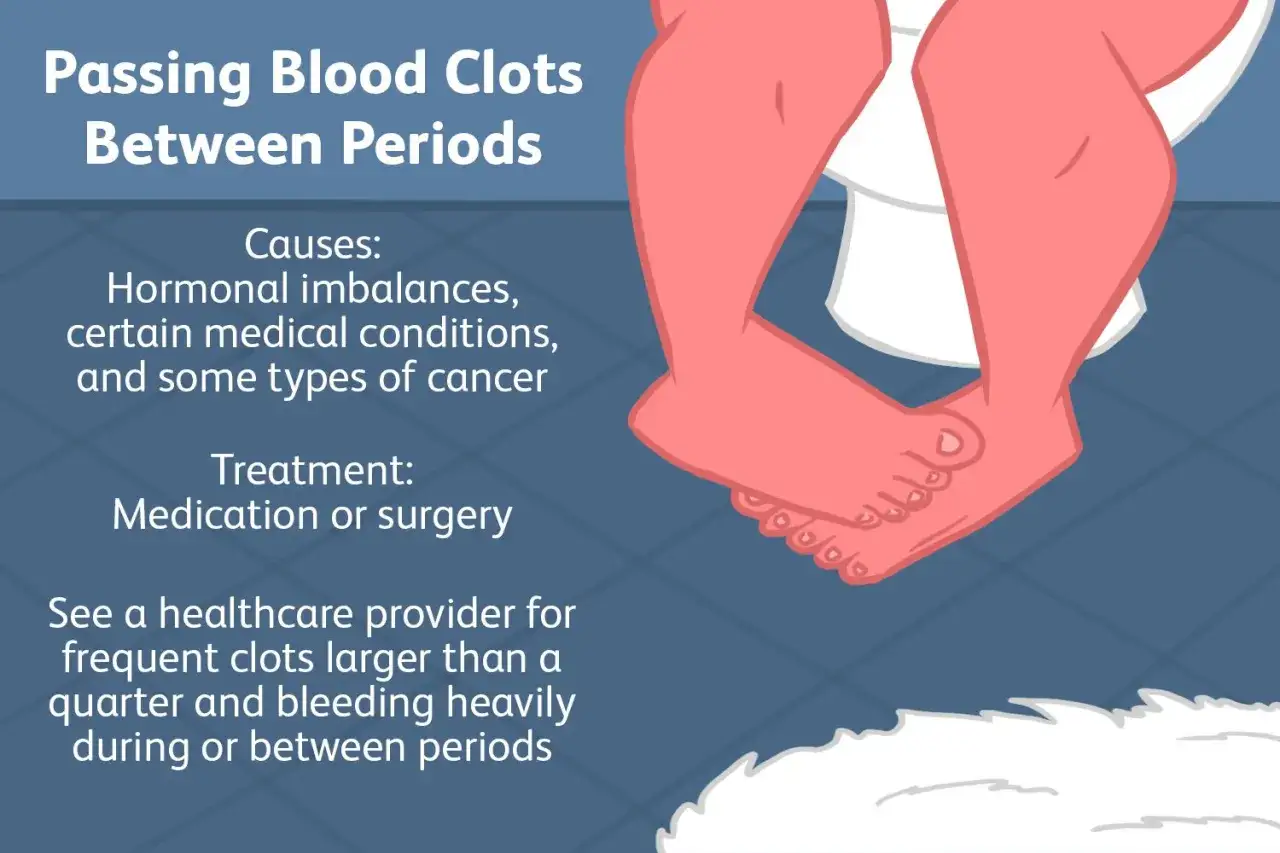 Passing Blood Clots Between Periods

Causes:
Hormonal imbalances, certain medical conditions, and some types of cancer

Treatment:
Medication or surgery

See a healthcare provider for frequent clots larger than a quarter and bleeding heavily during or between periods